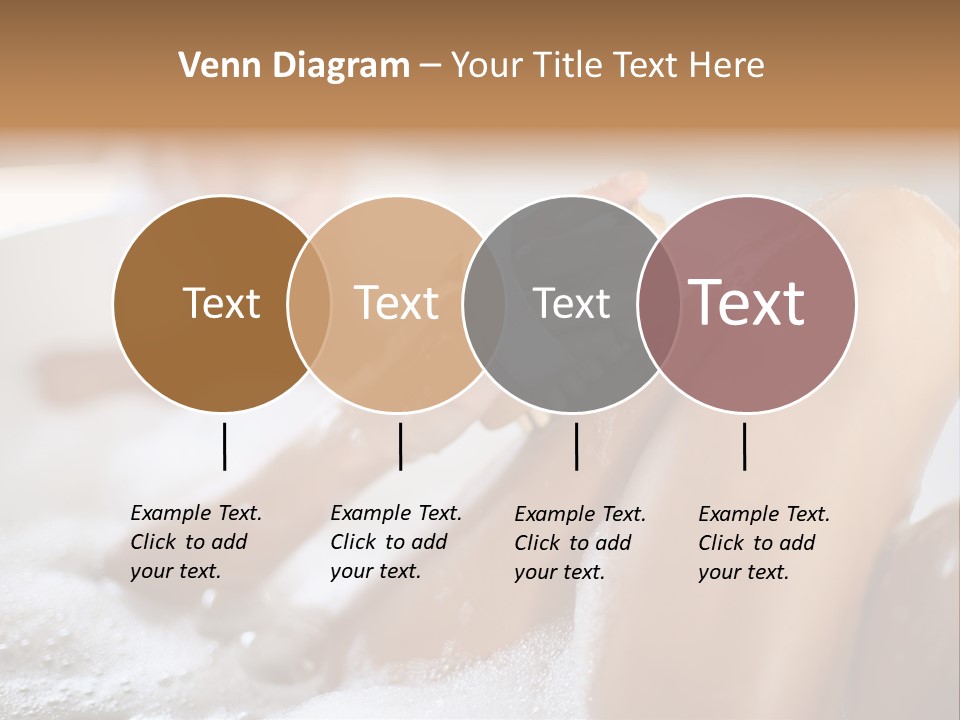 Venn Diagram – Your Title Text Here

Text

Text

Text

Text

Example Text. Click to add your text.

Example Text. Click to add your text.

Example Text. Click to add your text.

Example Text. Click to add your text.